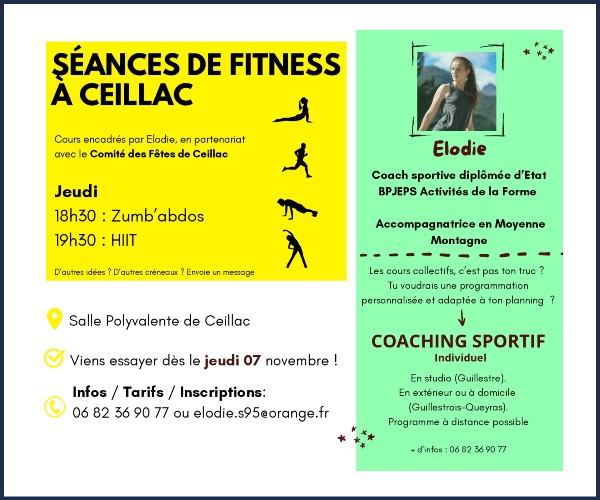 SÉANCES DE FITNESS À CEILLAC

Cours encadrés par Elodie, en partenariat avec le Comité des Fêtes de Ceillac

Jeudi
18h30 : Zumb'abdos
19h30 : HIIT

D'autres idées ? D'autres créneaux ? Envoie un message

Salle Polyvalente de Ceillac

Viens essayer dès le jeudi 07 novembre !

Infos / Tarifs / Inscriptions:
06 82 36 90 77 ou elodie.s95@orange.fr

Elodie

Coach sportive diplômée d'Etat
BPJEPS Activités de la Forme

Accompagnatrice en Moyenne Montagne

Les cours collectifs, c'est pas ton truc ?
Tu voudrais une programmation personnalisée et adaptée à ton planning ?

COACHING SPORTIF
Individuel

En studio (Guillestre).
En extérieur ou à domicile (Guillestrois-Queyras).
Programme à distance possible

+ d'infos : 06 82 36 90 77